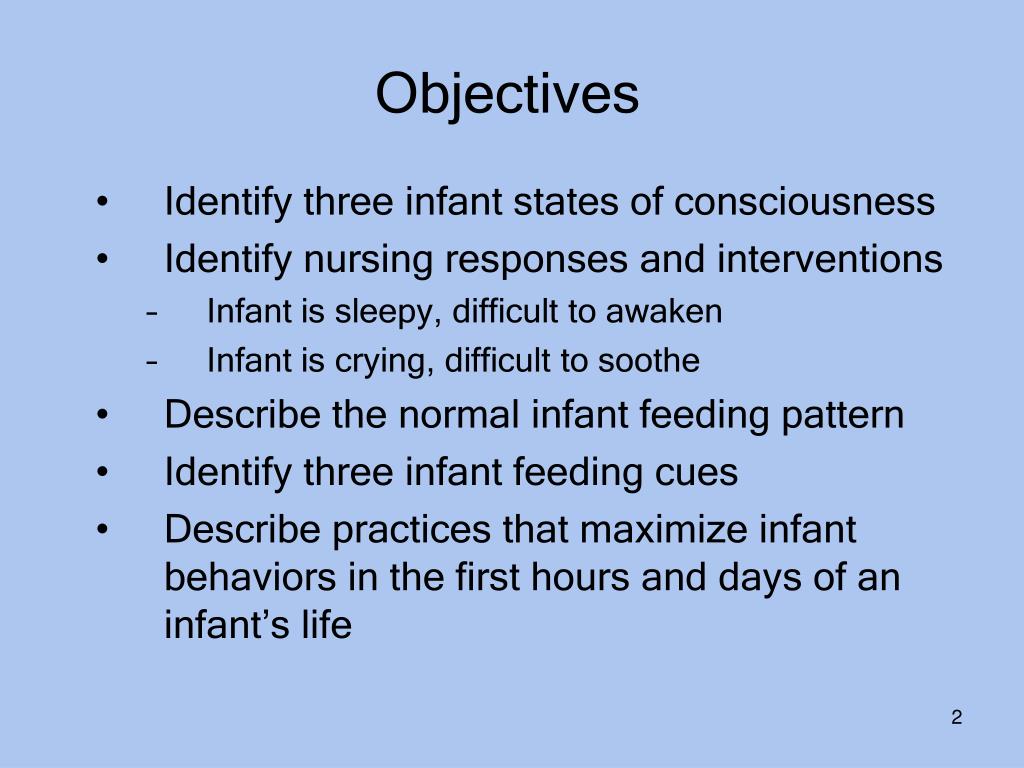 Objectives

• Identify three infant states of consciousness
• Identify nursing responses and interventions
– Infant is sleepy, difficult to awaken
– Infant is crying, difficult to soothe
• Describe the normal infant feeding pattern
• Identify three infant feeding cues
• Describe practices that maximize infant behaviors in the first hours and days of an infant’s life

2